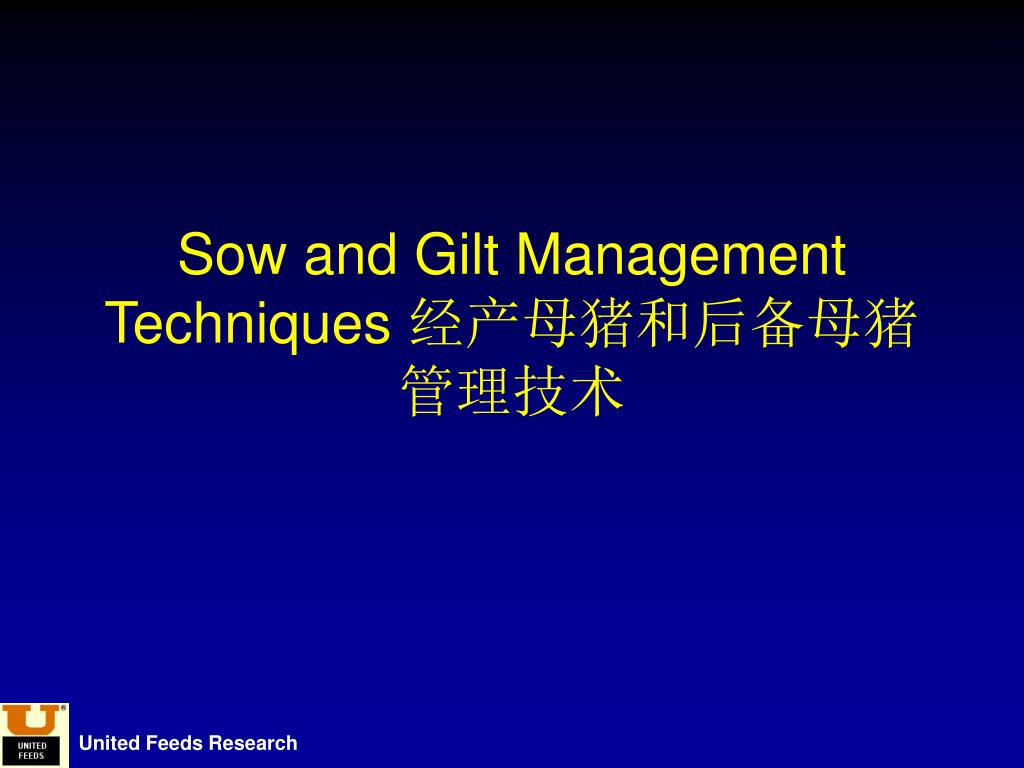 Sow and Gilt Management Techniques 经产母猪和后备母猪管理技术

UNITED FEEDS

United Feeds Research